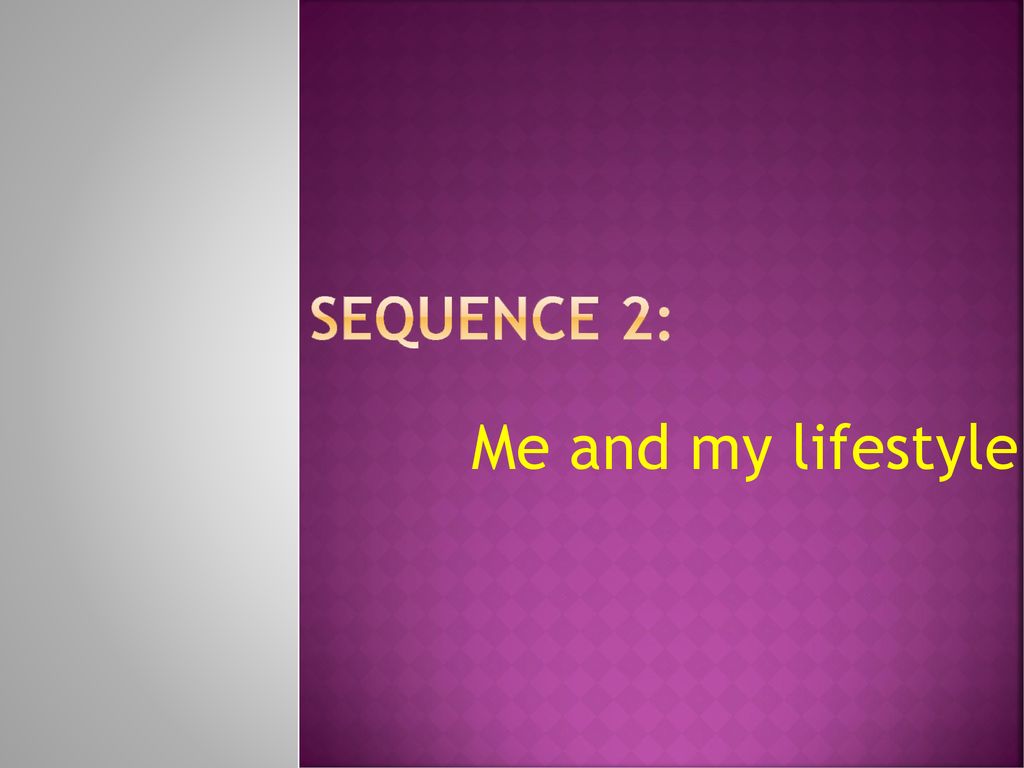 SEQUENCE 2:

Me and my lifestyle